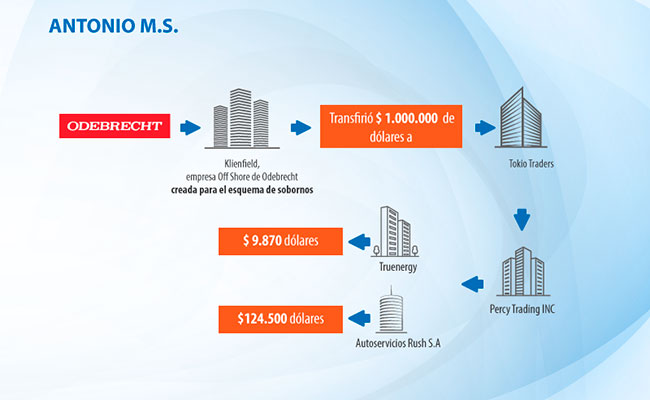 ANTONIO M.S.

ODEBRECHT

Klienfield, empresa Off Shore de Odebrecht creada para el esquema de sobornos

Transfirió $ 1.000.000 de dólares a

Tokio Traders

Percy Trading INC

Truenergy

$ 9.870 dólares

Autoservicios Rush S.A

$124.500 dólares